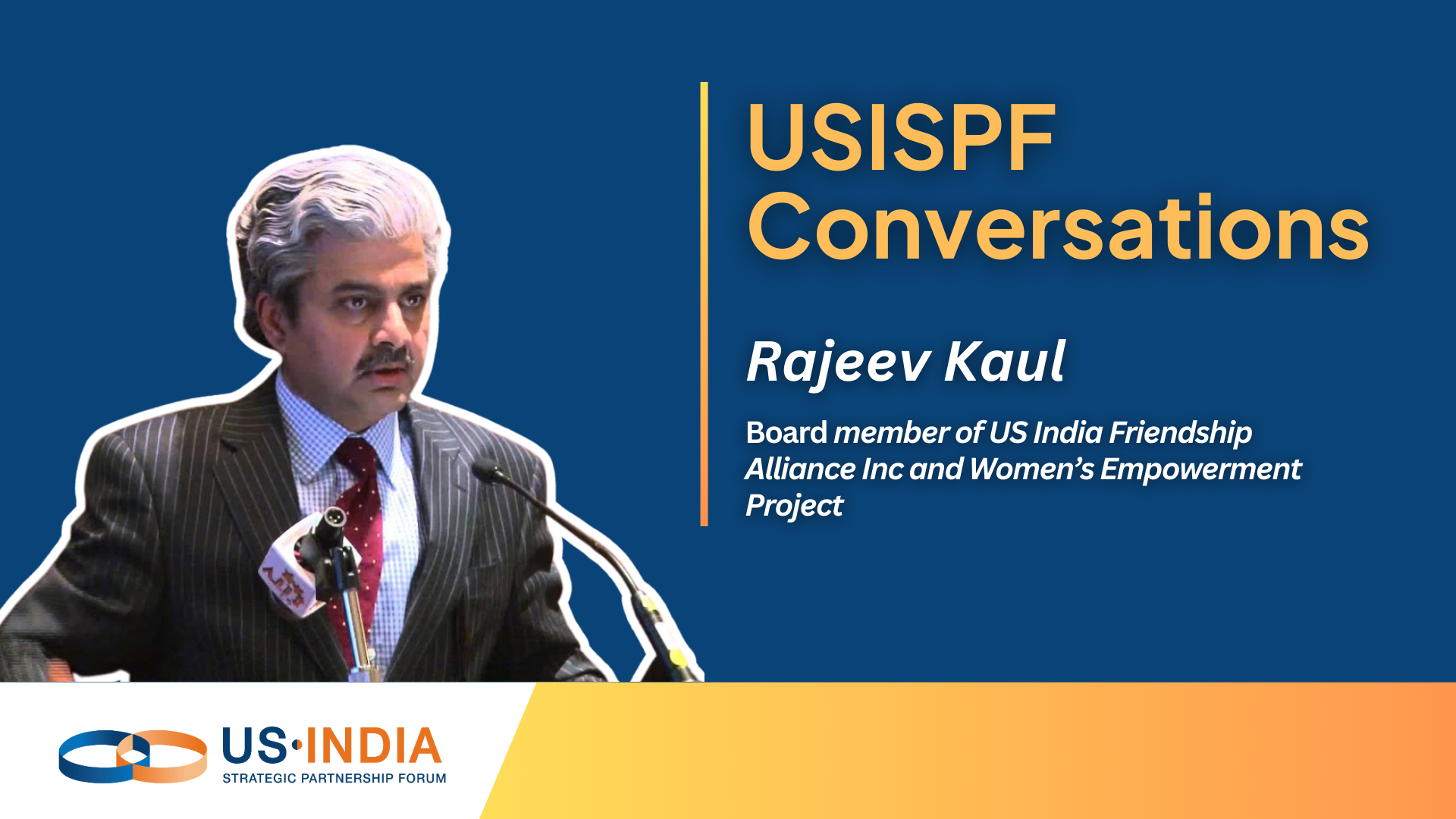 USISPF Conversations

Rajeev Kaul

Board member of US India Friendship Alliance Inc and Women's Empowerment Project

US·INDIA
STRATEGIC PARTNERSHIP FORUM